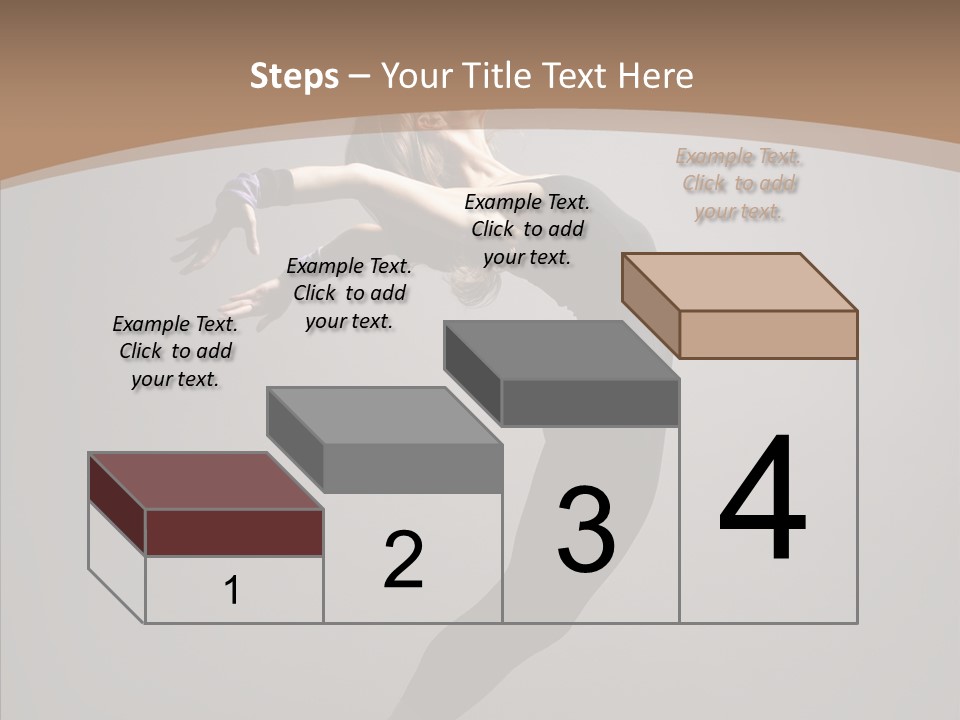 Steps – Your Title Text Here

Example Text. Click to add your text.

Example Text. Click to add your text.

Example Text. Click to add your text.

Example Text. Click to add your text.

1

2

3

4